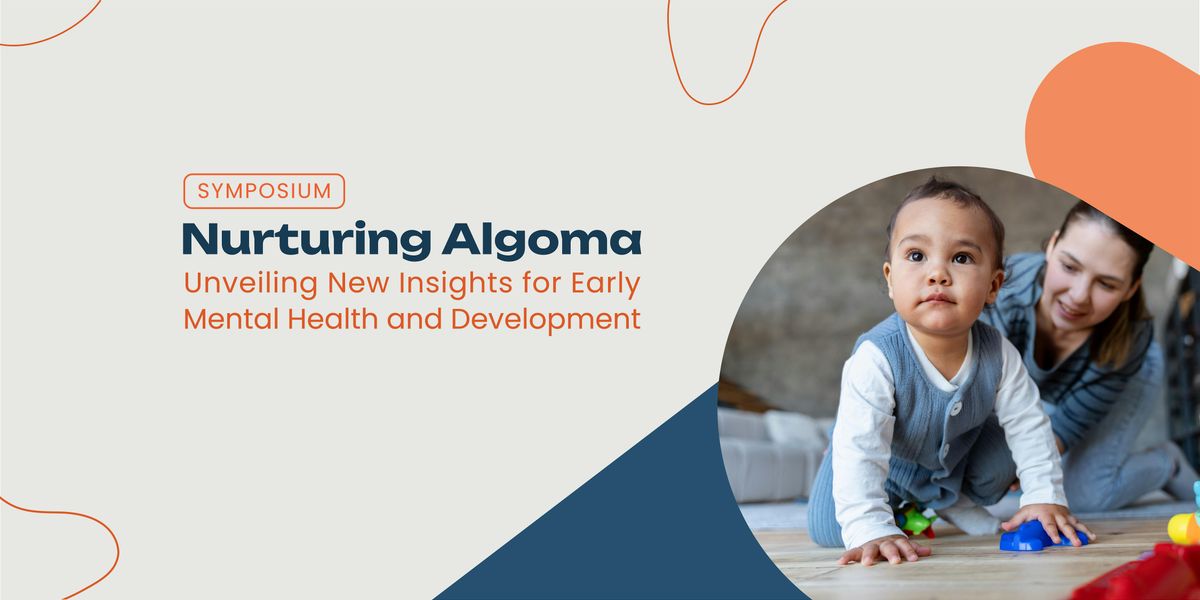 SYMPOSIUM

Nurturing Algoma

Unveiling New Insights for Early Mental Health and Development